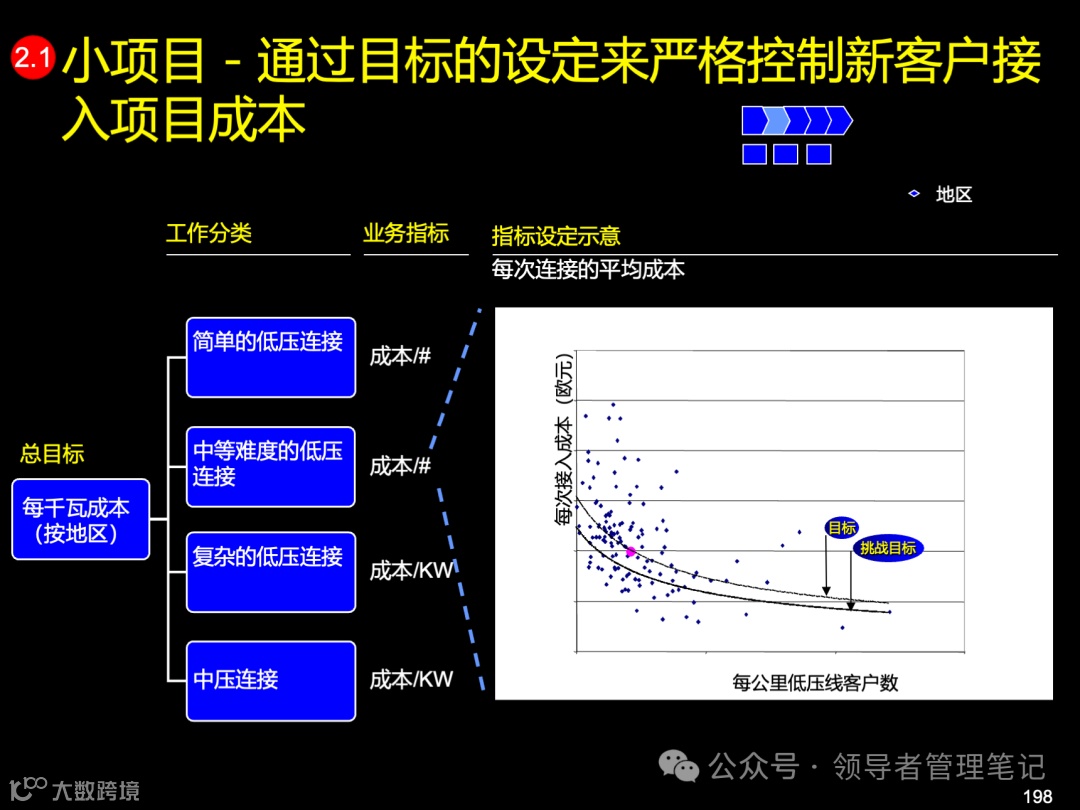 2.1 小项目 - 通过目标的设定来严格控制新客户接入项目成本

地区

工作分类

业务指标

指标设定示意

每次连接的平均成本

总目标

每千瓦成本（按地区）

简单的低压连接

成本/#

中等难度的低压连接

成本/#

复杂的低压连接

成本/KW

中压连接

成本/KW

每次接入成本（欧元）

目标

挑战目标

每公里低压线客户数

公众号 · 领导者管理笔记

大数跨境

198